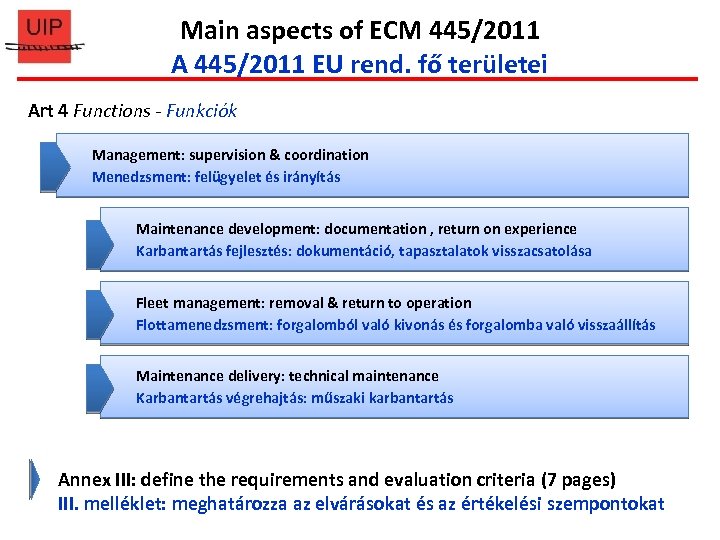 UIP

Main aspects of ECM 445/2011
A 445/2011 EU rend. fő területei

Art 4 Functions - Funkciók

Management: supervision & coordination
Menedzsment: felügyelet és irányítás

Maintenance development: documentation , return on experience
Karbantartás fejlesztés: dokumentáció, tapasztalatok visszacsatolása

Fleet management: removal & return to operation
Flottamenedzsment: forgalomból való kivonás és forgalomba való visszaállítás

Maintenance delivery: technical maintenance
Karbantartás végrehajtás: műszaki karbantartás

Annex III: define the requirements and evaluation criteria (7 pages)
III. melléklet: meghatározza az elvárásokat és az értékelési szempontokat